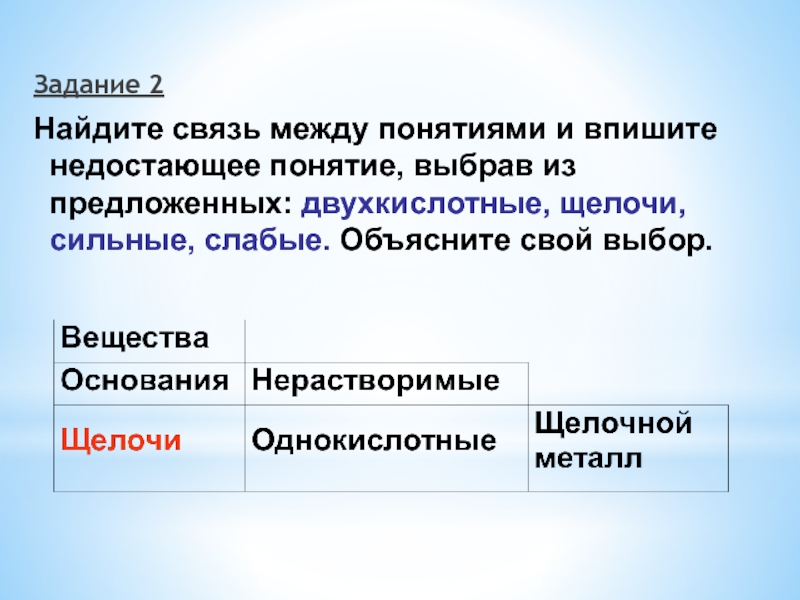 Задание 2

Найдите связь между понятиями и впишите недостающее понятие, выбрав из предложенных: двухкислотные, щелочи, сильные, слабые. Объясните свой выбор.

| Вещества | | |
|---|---|---|
| Основания | Нерастворимые | |
| Щелочи | Однокислотные | Щелочной металл |